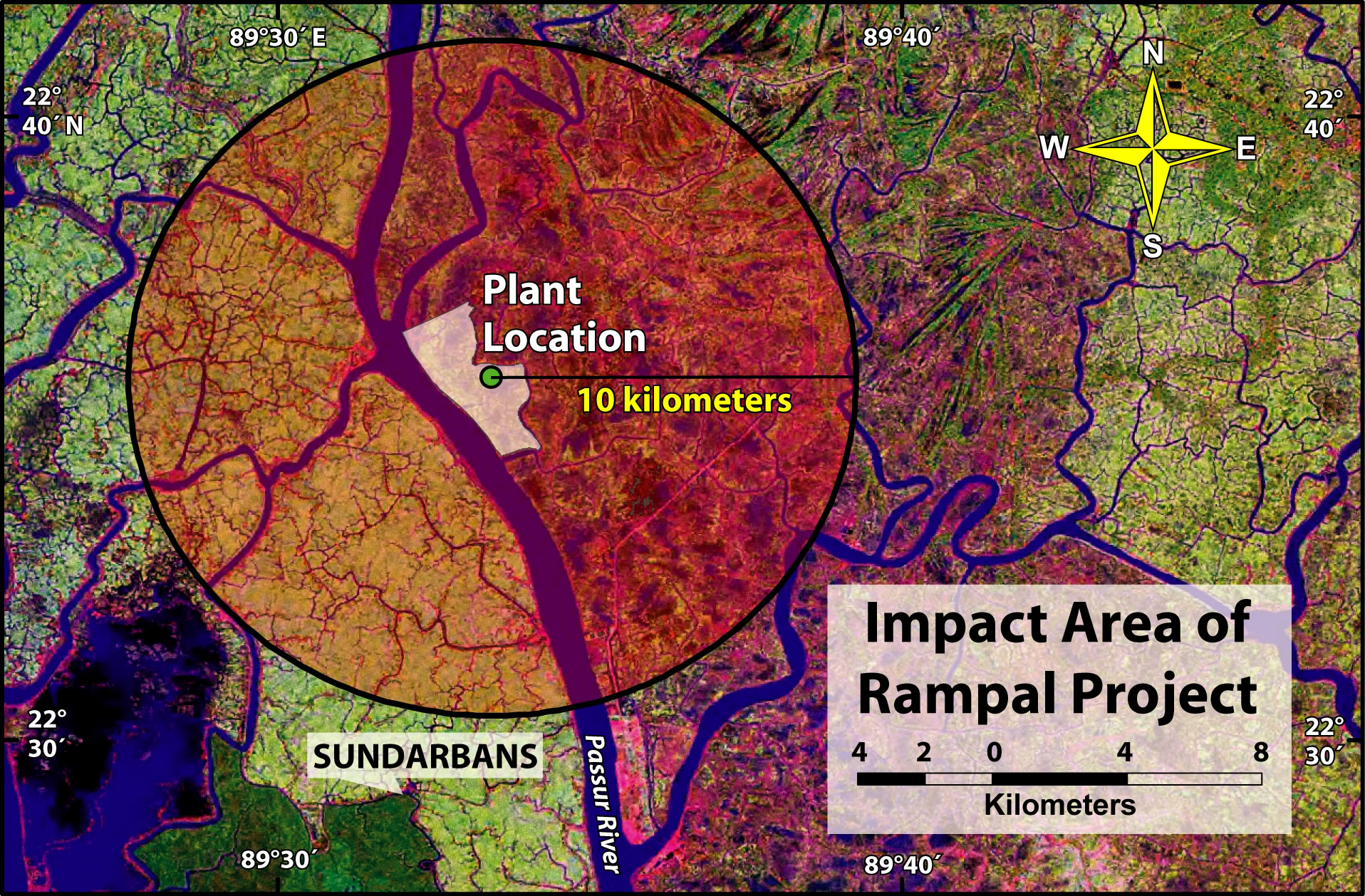 89°30´ E

89°40´

22° 40´ N

22° 40´

N

W

E

S

Plant Location

10 kilometers

Impact Area of Rampal Project

4 2 0 4 8

Kilometers

22° 30´

22° 30´

SUNDARBANS

Passur River

89°30´

89°40´